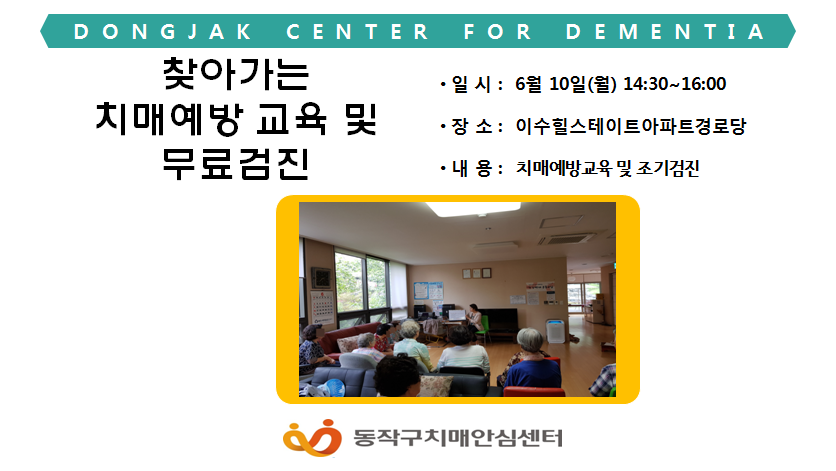 DONGJAK CENTER FOR DEMENTIA

찾아가는
치매예방 교육 및
무료검진

• 일 시 : 6월 10일(월) 14:30~16:00

• 장 소 : 이수힐스테이트아파트경로당

• 내 용 : 치매예방교육 및 조기검진

동작구치매안심센터